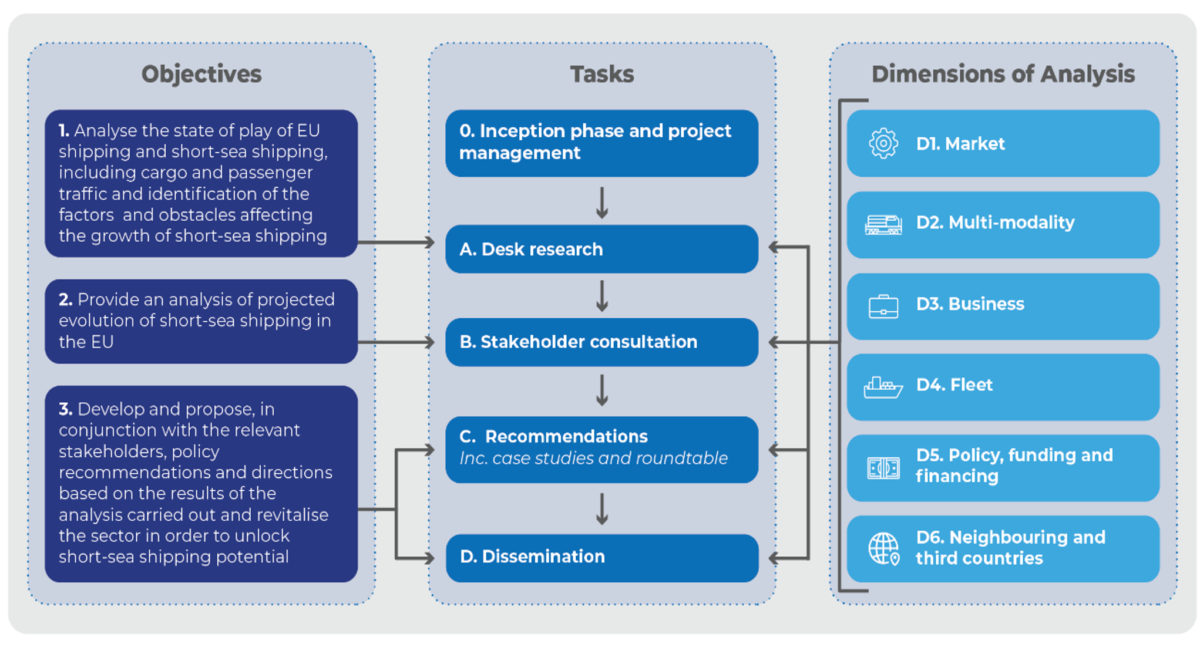 Objectives

1. Analyse the state of play of EU shipping and short-sea shipping, including cargo and passenger traffic and identification of the factors and obstacles affecting the growth of short-sea shipping

2. Provide an analysis of projected evolution of short-sea shipping in the EU

3. Develop and propose, in conjunction with the relevant stakeholders, policy recommendations and directions based on the results of the analysis carried out and revitalise the sector in order to unlock short-sea shipping potential

Tasks

0. Inception phase and project management

A. Desk research

B. Stakeholder consultation

C. Recommendations
Inc. case studies and roundtable

D. Dissemination

Dimensions of Analysis

D1. Market

D2. Multi-modality

D3. Business

D4. Fleet

D5. Policy, funding and financing

D6. Neighbouring and third countries